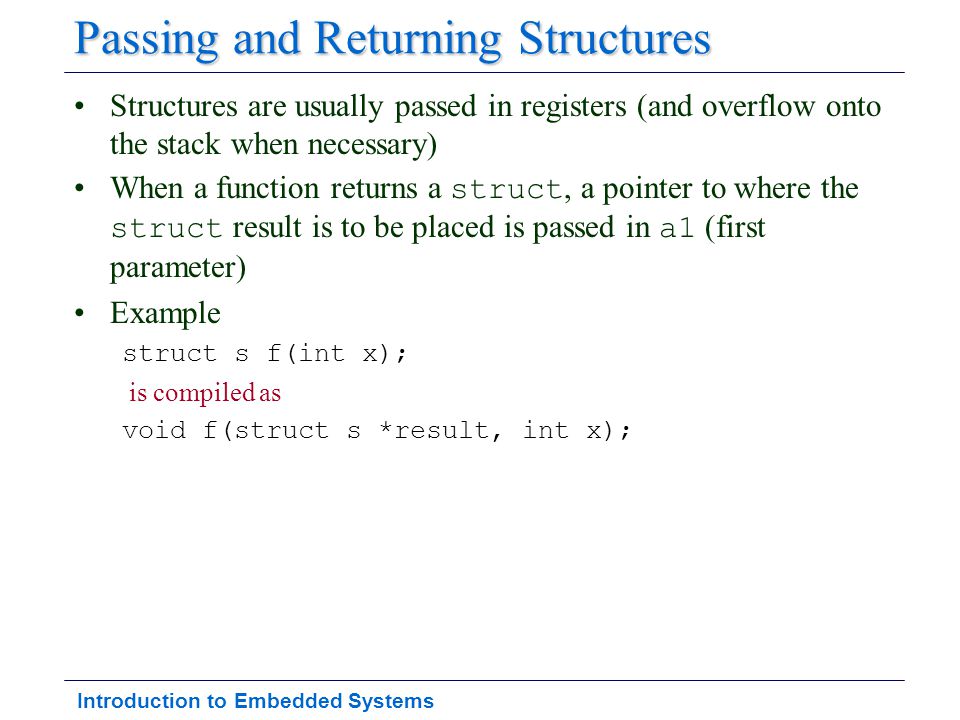 Passing and Returning Structures

• Structures are usually passed in registers (and overflow onto the stack when necessary)

• When a function returns a struct, a pointer to where the struct result is to be placed is passed in a1 (first parameter)

• Example

struct s f(int x);

is compiled as

void f(struct s *result, int x);

Introduction to Embedded Systems